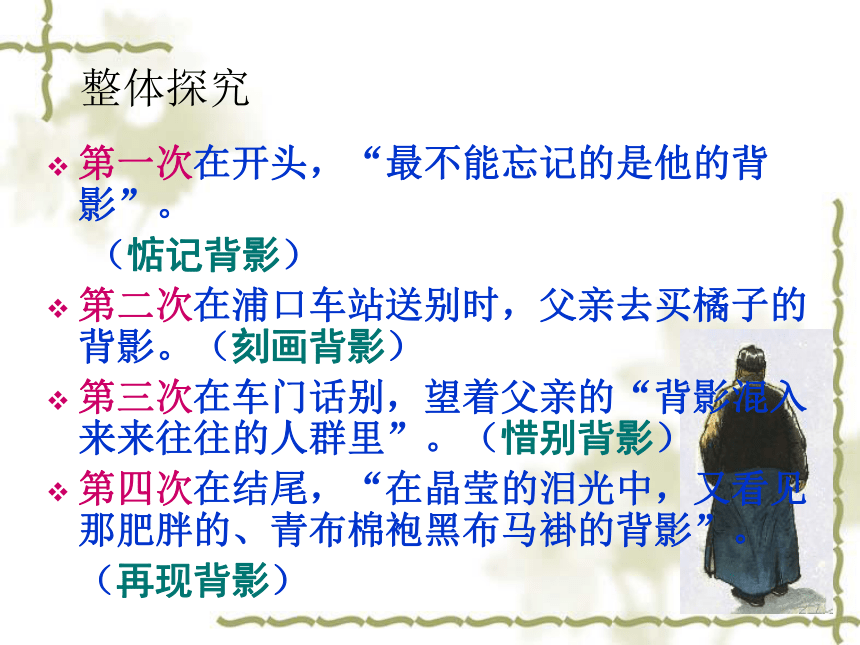 整体探究

❖ 第一次在开头，“最不能忘记的是他的背影”。

（惦记背影）

❖ 第二次在浦口车站送别时，父亲去买橘子的背影。（刻画背影）

❖ 第三次在车门话别，望着父亲的“背影混入来来往往的人群里”。（惜别背影）

❖ 第四次在结尾，“在晶莹的泪光中，又看见那肥胖的、青布棉袍黑布马褂的背影”。

（再现背影）